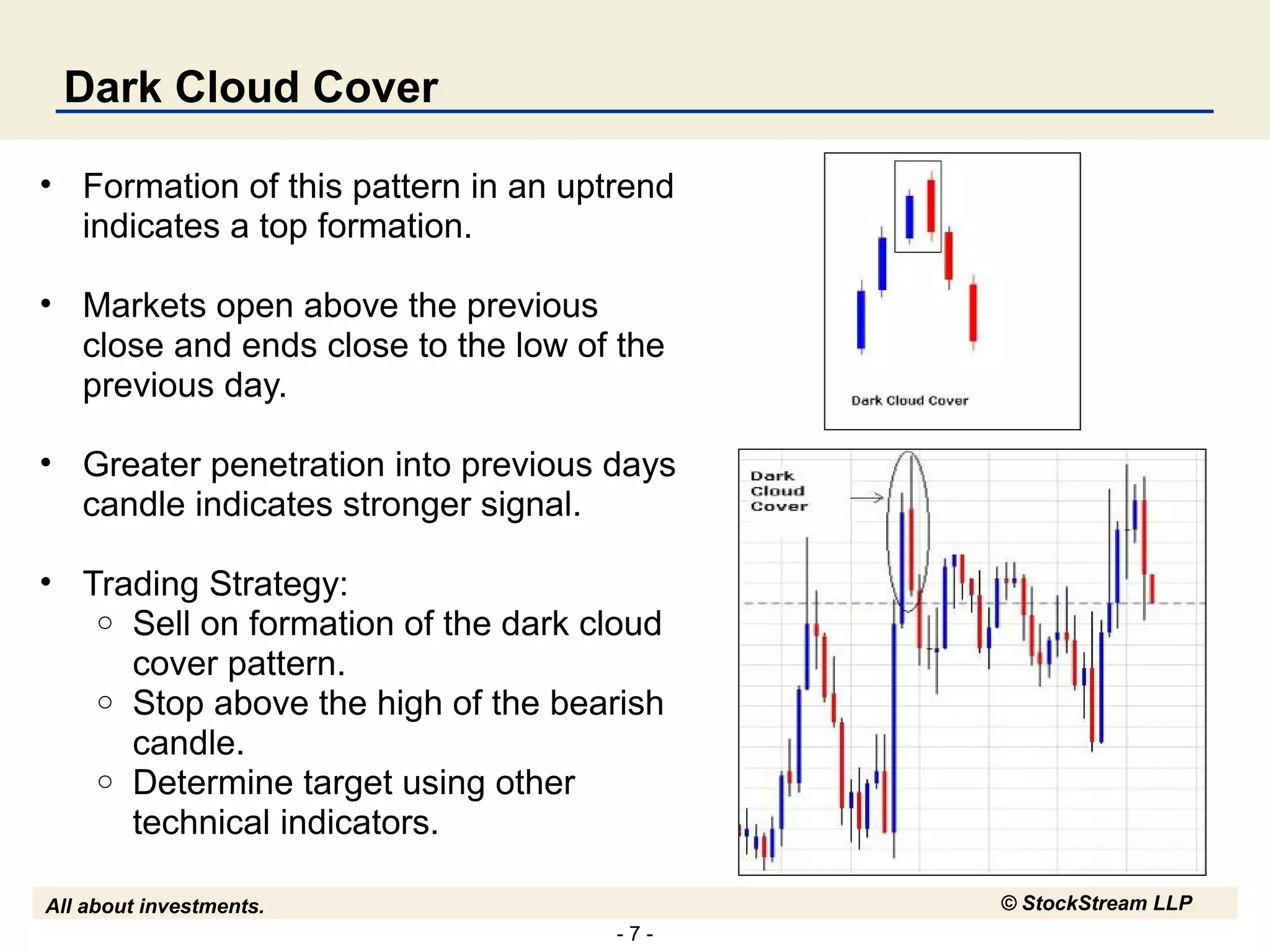 Dark Cloud Cover

• Formation of this pattern in an uptrend indicates a top formation.

• Markets open above the previous close and ends close to the low of the previous day.

• Greater penetration into previous days candle indicates stronger signal.

• Trading Strategy:
  ○ Sell on formation of the dark cloud cover pattern.
  ○ Stop above the high of the bearish candle.
  ○ Determine target using other technical indicators.

Dark Cloud Cover

Dark Cloud Cover

All about investments.

© StockStream LLP

- 7 -